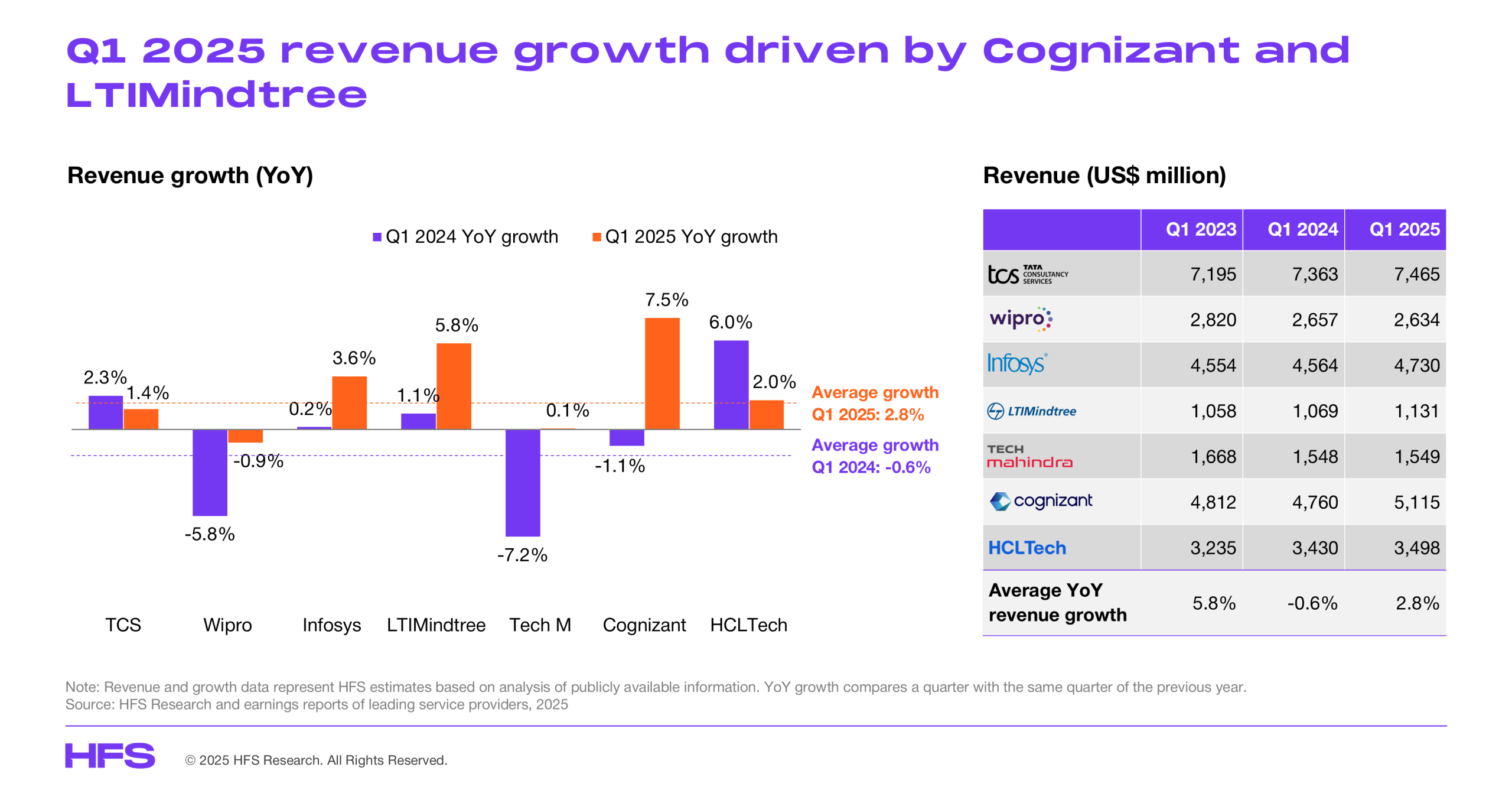 Q1 2025 revenue growth driven by Cognizant and LTIMindtree

Revenue growth (YoY)

Q1 2024 YoY growth
Q1 2025 YoY growth

2.3% 1.4%
-5.8% -0.9%
0.2% 3.6%
1.1% 5.8%
-7.2% 0.1%
-1.1% 7.5%
6.0% 2.0%

Average growth Q1 2025: 2.8%
Average growth Q1 2024: -0.6%

TCS Wipro Infosys LTIMindtree Tech M Cognizant HCLTech

Revenue (US$ million)

| | Q1 2023 | Q1 2024 | Q1 2025 |
|---|---|---|---|
| tcs TATA CONSULTANCY SERVICES | 7,195 | 7,363 | 7,465 |
| wipro | 2,820 | 2,657 | 2,634 |
| Infosys | 4,554 | 4,564 | 4,730 |
| LTIMindtree | 1,058 | 1,069 | 1,131 |
| TECH mahindra | 1,668 | 1,548 | 1,549 |
| cognizant | 4,812 | 4,760 | 5,115 |
| HCLTech | 3,235 | 3,430 | 3,498 |
| Average YoY revenue growth | 5.8% | -0.6% | 2.8% |

Note: Revenue and growth data represent HFS estimates based on analysis of publicly available information. YoY growth compares a quarter with the same quarter of the previous year.
Source: HFS Research and earnings reports of leading service providers, 2025

HFS © 2025 HFS Research. All Rights Reserved.